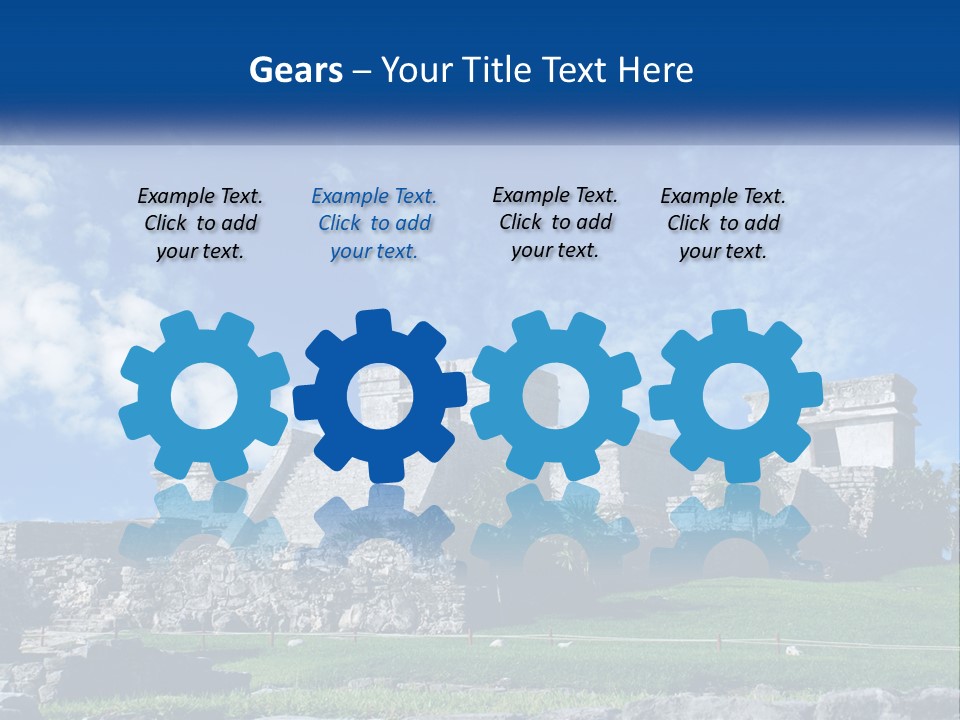 Gears – Your Title Text Here

Example Text. Click to add your text.

Example Text. Click to add your text.

Example Text. Click to add your text.

Example Text. Click to add your text.